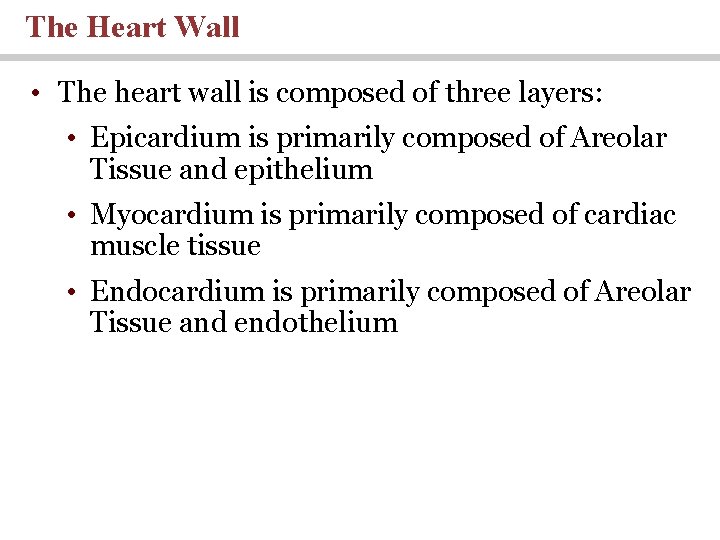 The Heart Wall

• The heart wall is composed of three layers:

• Epicardium is primarily composed of Areolar Tissue and epithelium

• Myocardium is primarily composed of cardiac muscle tissue

• Endocardium is primarily composed of Areolar Tissue and endothelium